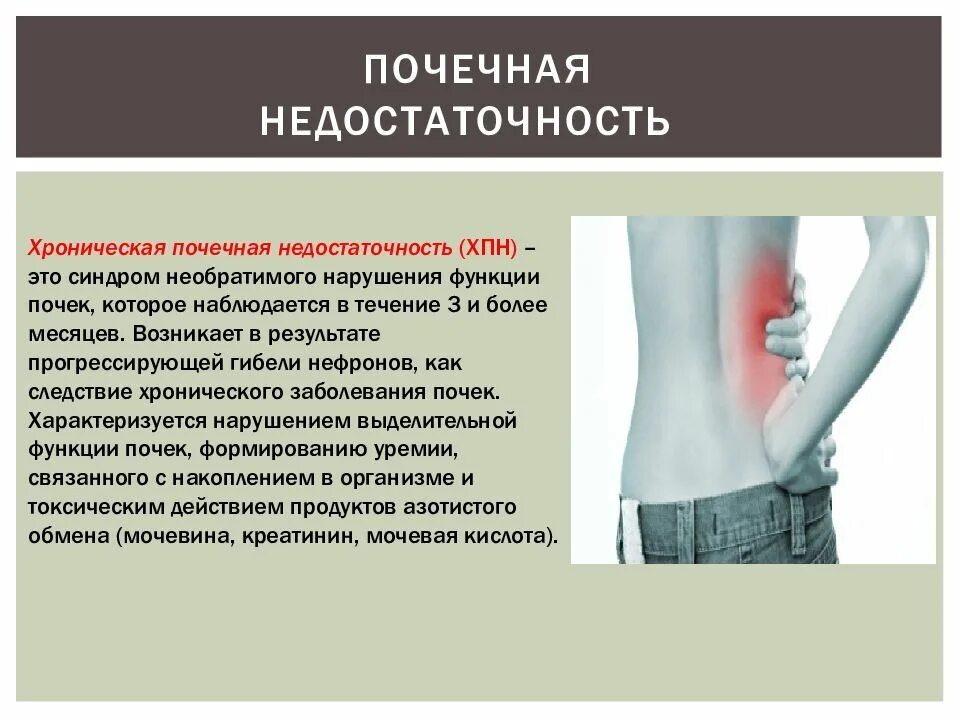 ПОЧЕЧНАЯ НЕДОСТАТОЧНОСТЬ

Хроническая почечная недостаточность (ХПН) – это синдром необратимого нарушения функции почек, которое наблюдается в течение 3 и более месяцев. Возникает в результате прогрессирующей гибели нефронов, как следствие хронического заболевания почек. Характеризуется нарушением выделительной функции почек, формированию уремии, связанного с накоплением в организме и токсическим действием продуктов азотистого обмена (мочевина, креатинин, мочевая кислота).